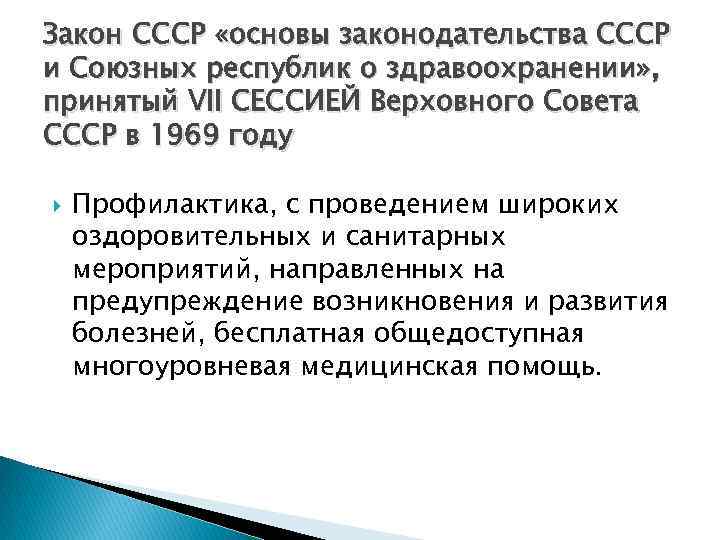 Закон СССР «основы законодательства СССР и Союзных республик о здравоохранении», принятый VII СЕССИЕЙ Верховного Совета СССР в 1969 году

Профилактика, с проведением широких оздоровительных и санитарных мероприятий, направленных на предупреждение возникновения и развития болезней, бесплатная общедоступная многоуровневая медицинская помощь.